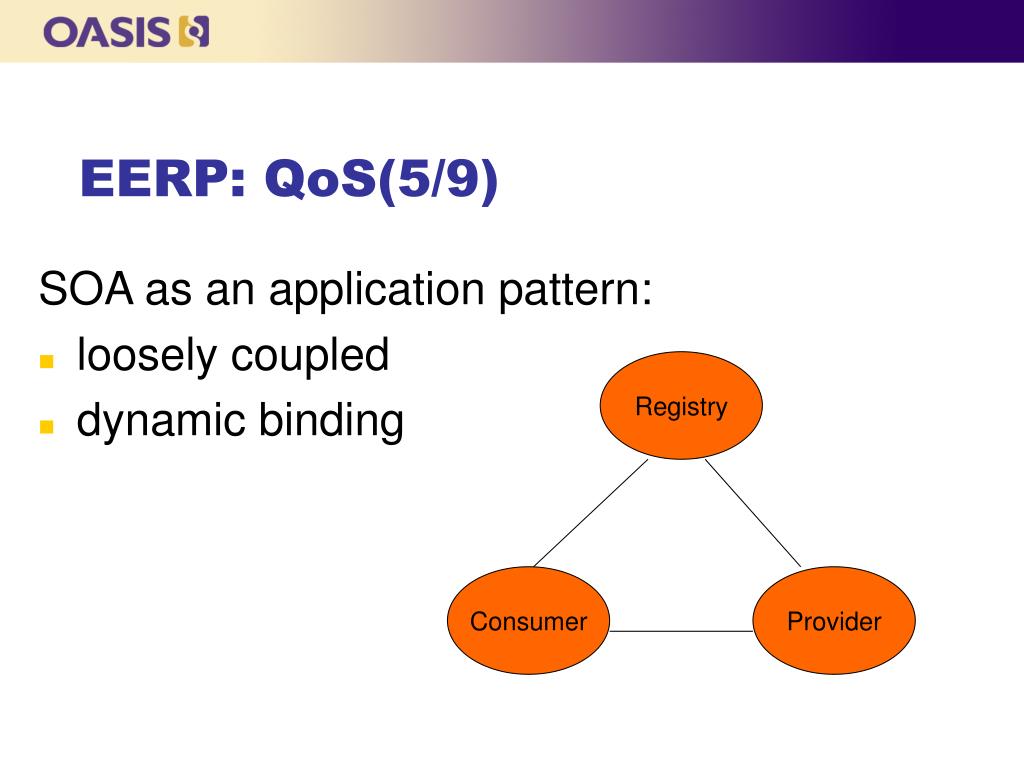 OASIS

EERP: QoS(5/9)

SOA as an application pattern:
- loosely coupled
- dynamic binding

Registry

Consumer

Provider